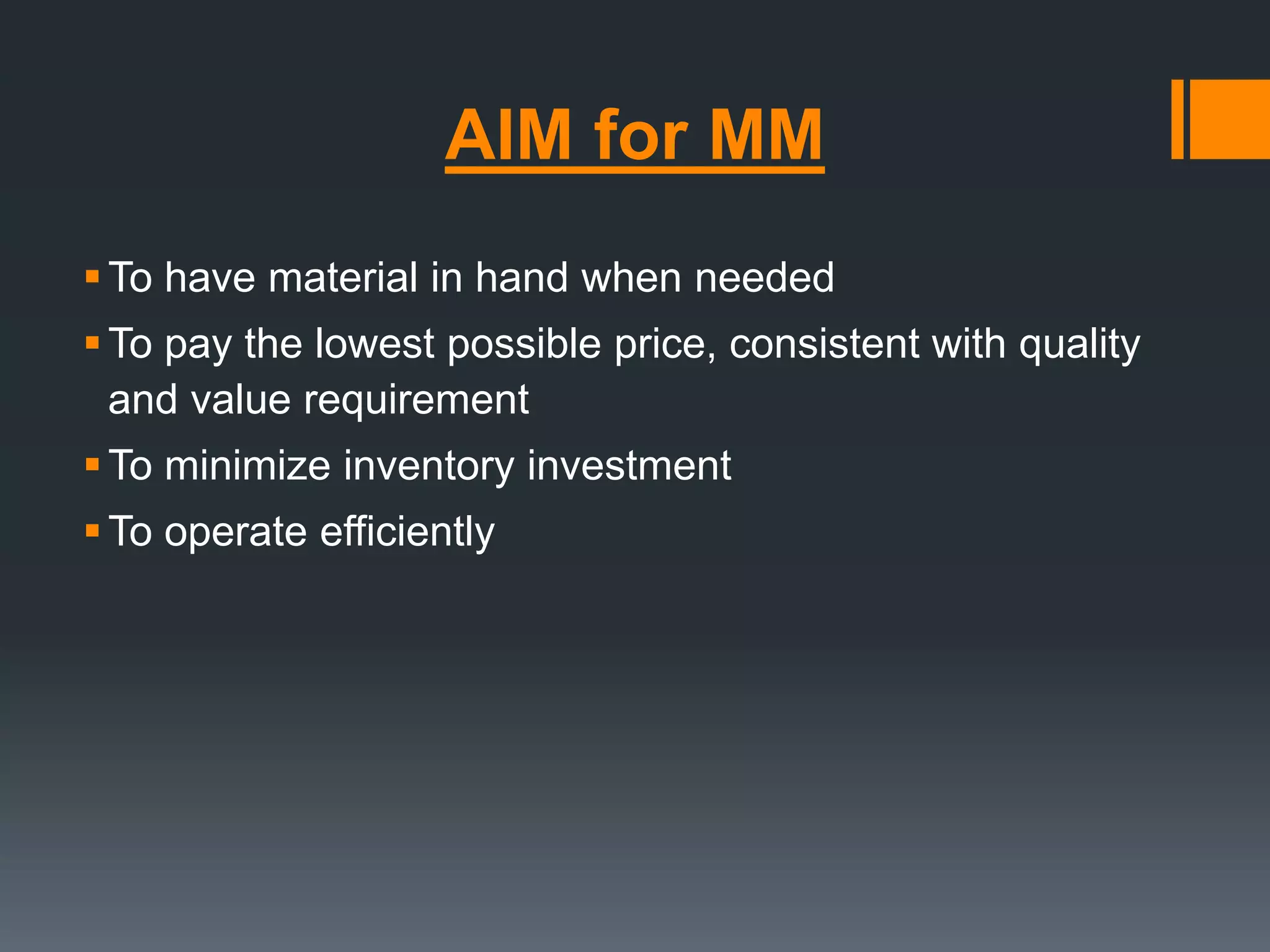 AIM for MM

▪ To have material in hand when needed
▪ To pay the lowest possible price, consistent with quality and value requirement
▪ To minimize inventory investment
▪ To operate efficiently